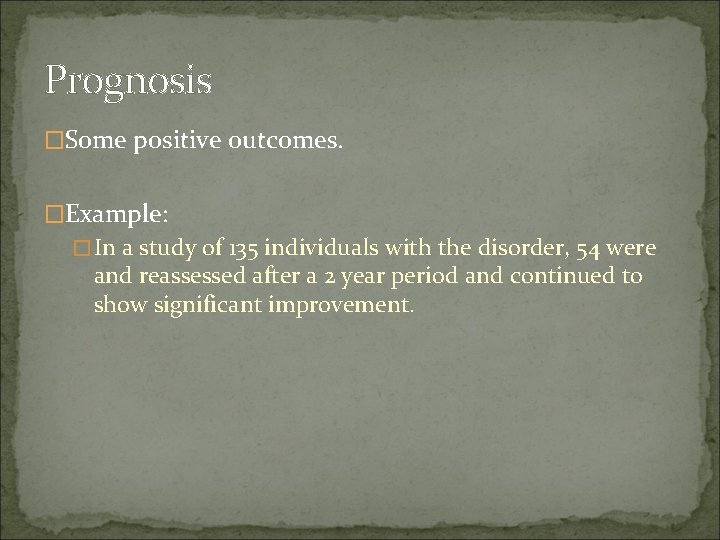 Prognosis

□Some positive outcomes.

□Example:

□In a study of 135 individuals with the disorder, 54 were and reassessed after a 2 year period and continued to show significant improvement.